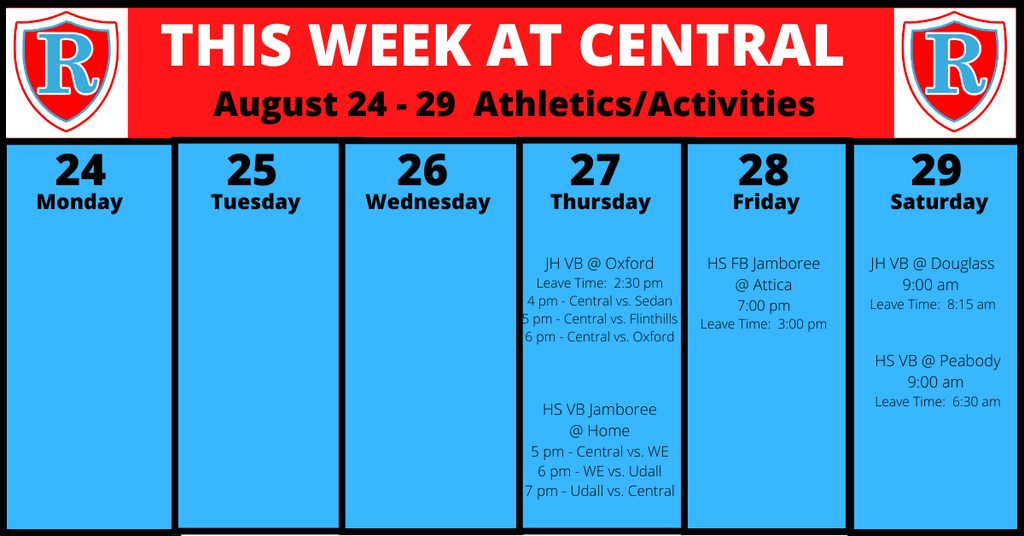 R

THIS WEEK AT CENTRAL

August 24 - 29 Athletics/Activities

R

24
Monday

25
Tuesday

26
Wednesday

27
Thursday

JH VB @ Oxford
Leave Time: 2:30 pm
4 pm - Central vs. Sedan
5 pm - Central vs. Flinthills
6 pm - Central vs. Oxford

HS VB Jamboree
@ Home
5 pm - Central vs. WE
6 pm - WE vs. Udall
7 pm - Udall vs. Central

28
Friday

HS FB Jamboree
@ Attica
7:00 pm
Leave Time: 3:00 pm

29
Saturday

JH VB @ Douglass
9:00 am
Leave Time: 8:15 am

HS VB @ Peabody
9:00 am
Leave Time: 6:30 am